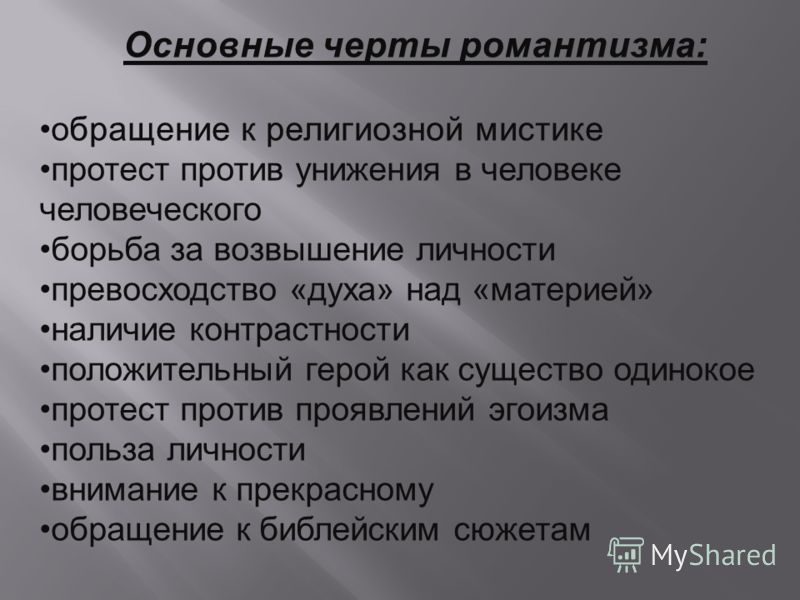 Основные черты романтизма:

•обращение к религиозной мистике
•протест против унижения в человеке человеческого
•борьба за возвышение личности
•превосходство «духа» над «материей»
•наличие контрастности
•положительный герой как существо одинокое
•протест против проявлений эгоизма
•польза личности
•внимание к прекрасному
•обращение к библейским сюжетам

MyShared